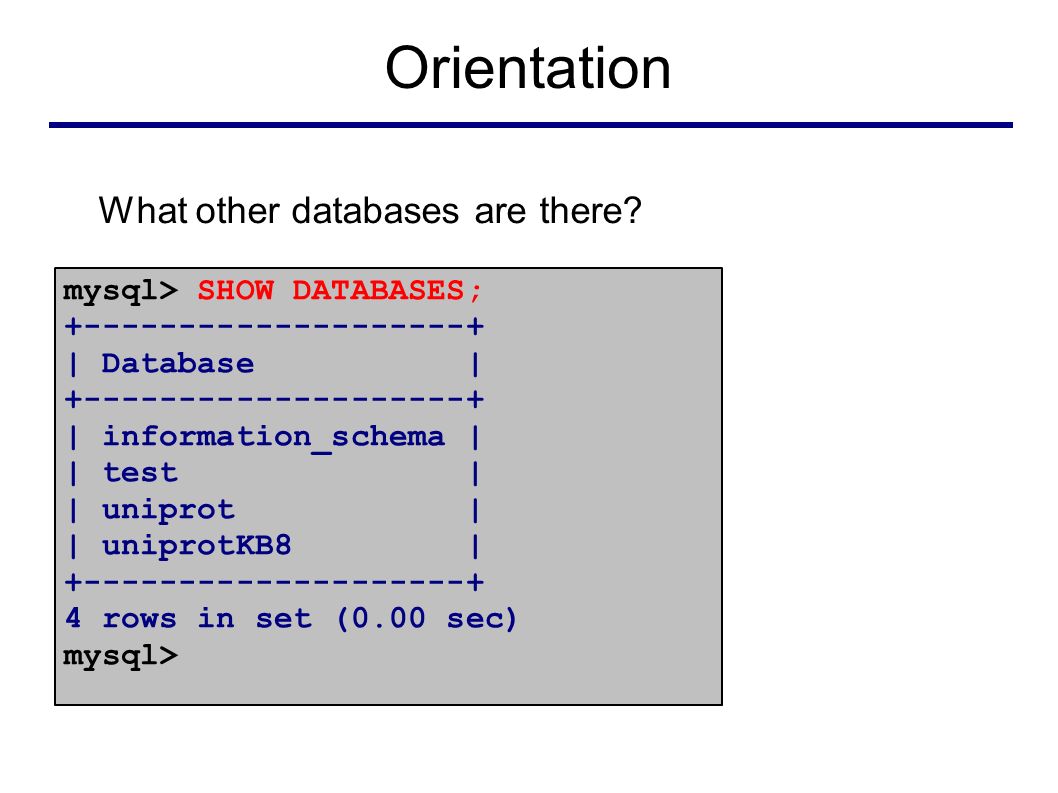 Orientation

What other databases are there?

mysql> SHOW DATABASES;
+--------------------+
| Database           |
+--------------------+
| information_schema |
| test               |
| uniprot            |
| uniprotKB8         |
+--------------------+
4 rows in set (0.00 sec)
mysql>